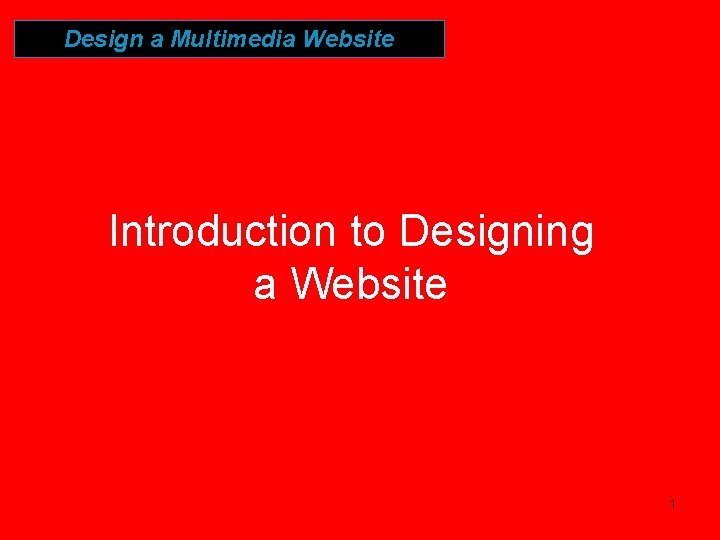 Design a Multimedia Website

Introduction to Designing a Website

1